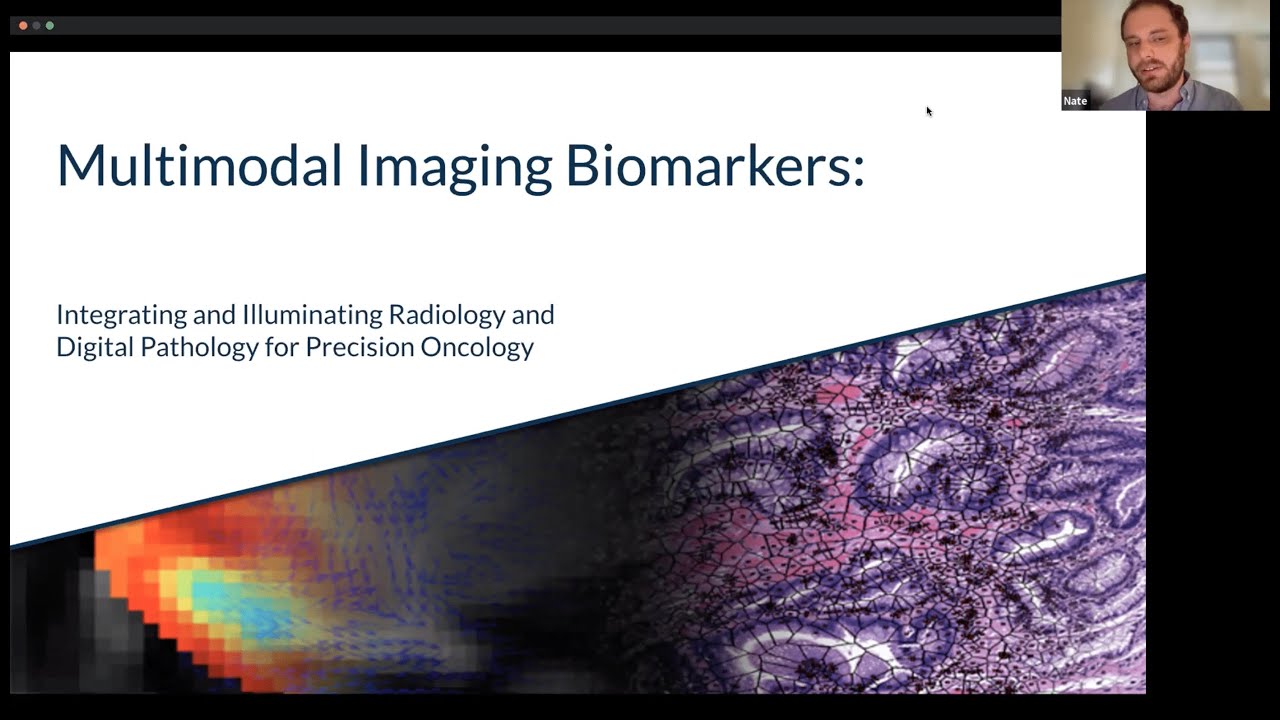 Nate

Multimodal Imaging Biomarkers:

Integrating and Illuminating Radiology and Digital Pathology for Precision Oncology